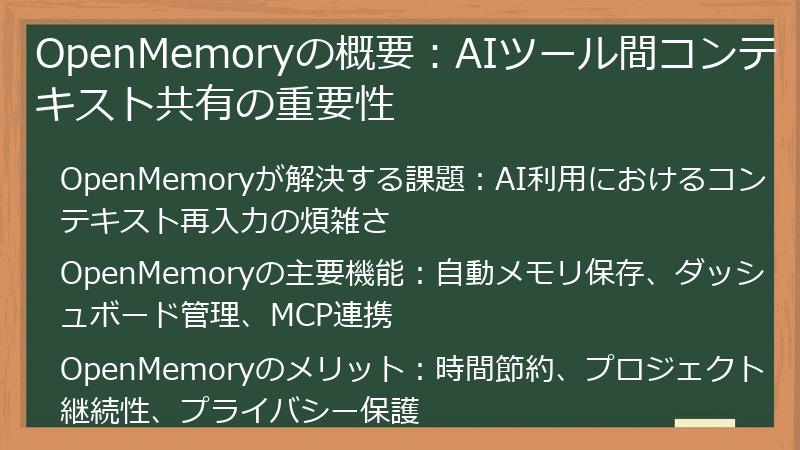 OpenMemoryの概要：AIツール間コンテキスト共有の重要性

OpenMemoryが解決する課題：AI利用におけるコンテキスト再入力の煩雑さ

OpenMemoryの主要機能：自動メモリ保存、ダッシュボード管理、MCP連携

OpenMemoryのメリット：時間節約、プロジェクト継続性、プライバシー保護